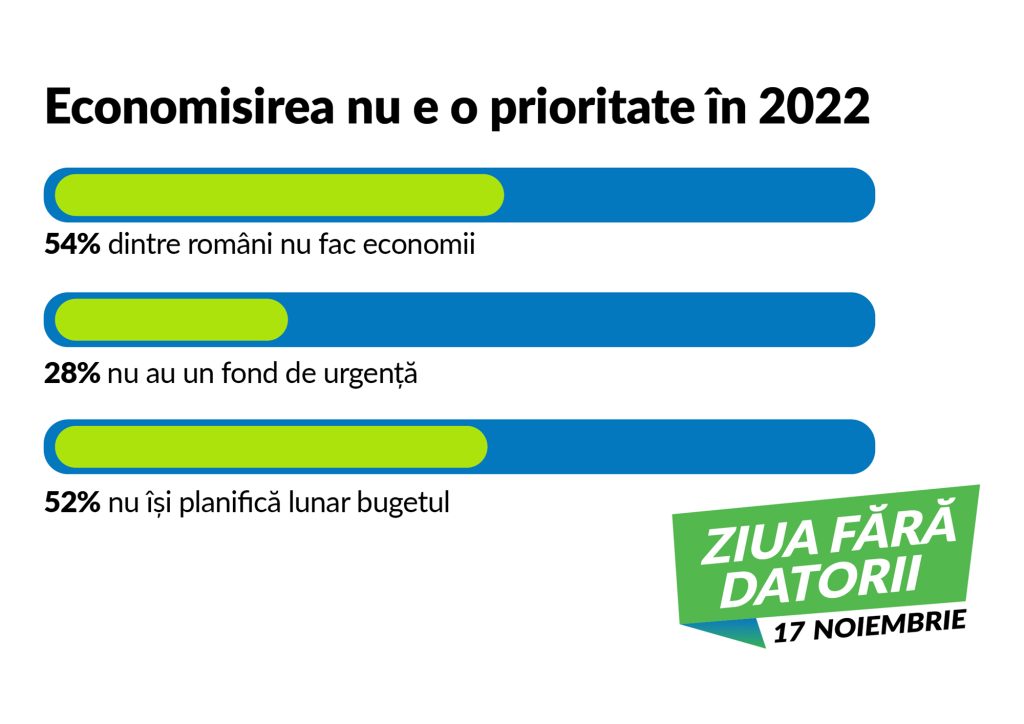 Economisirea nu e o prioritate în 2022

54% dintre români nu fac economii

28% nu au un fond de urgență

52% nu își planifică lunar bugetul

ZIUA FĂRĂ DATORII
17 NOIEMBRIE